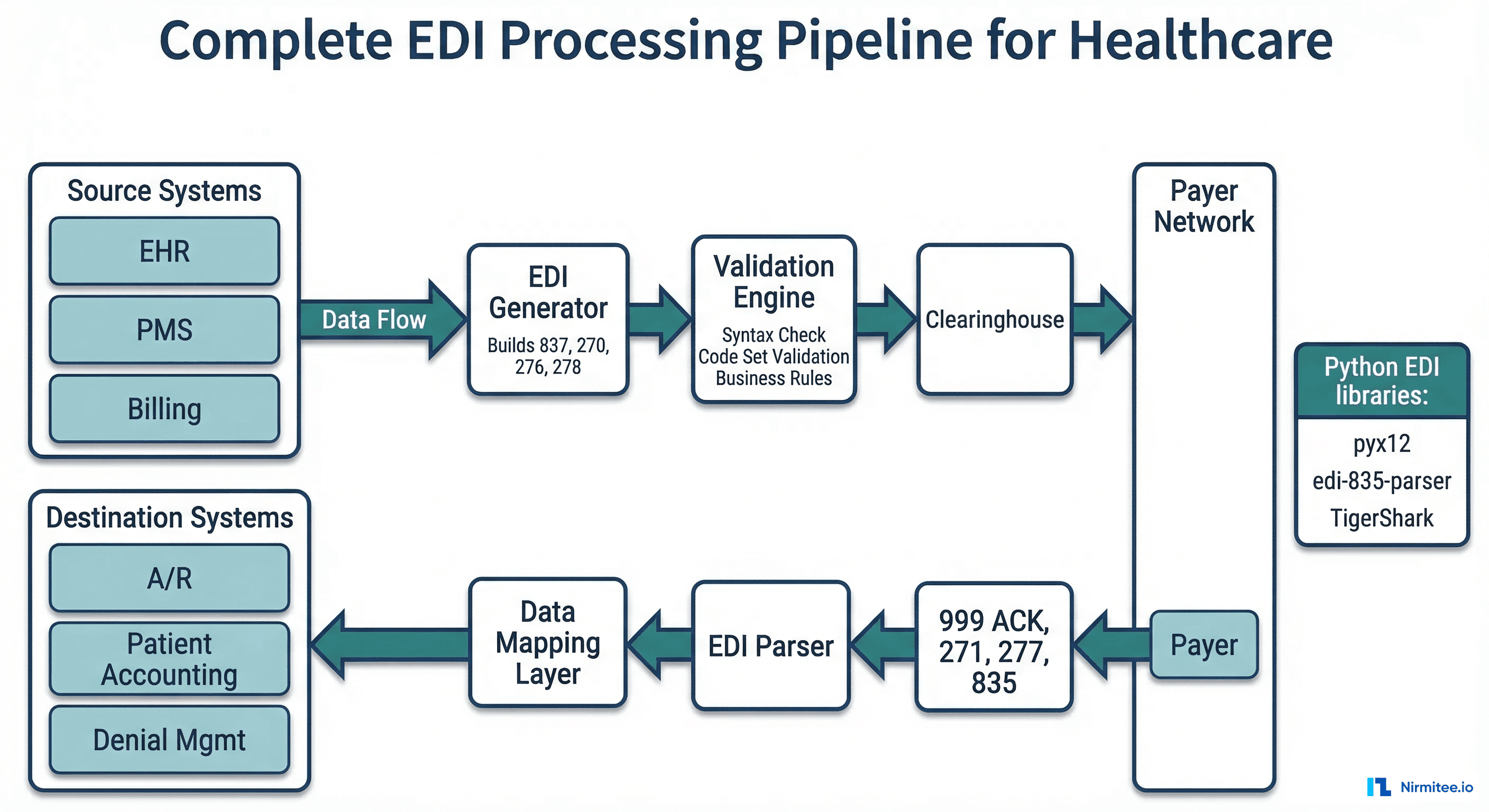 Complete EDI Processing Pipeline for Healthcare

Source Systems

EHR

PMS

Billing

Data Flow

EDI Generator

Builds 837, 270, 276, 278

Validation Engine

Syntax Check
Code Set Validation
Business Rules

Clearinghouse

Payer Network

Python EDI libraries:

pyx12

edi-835-parser

TigerShark

Destination Systems

A/R

Patient Accounting

Denial Mgmt

Data Mapping Layer

EDI Parser

999 ACK, 271, 277, 835

Payer

Nirmitee.io